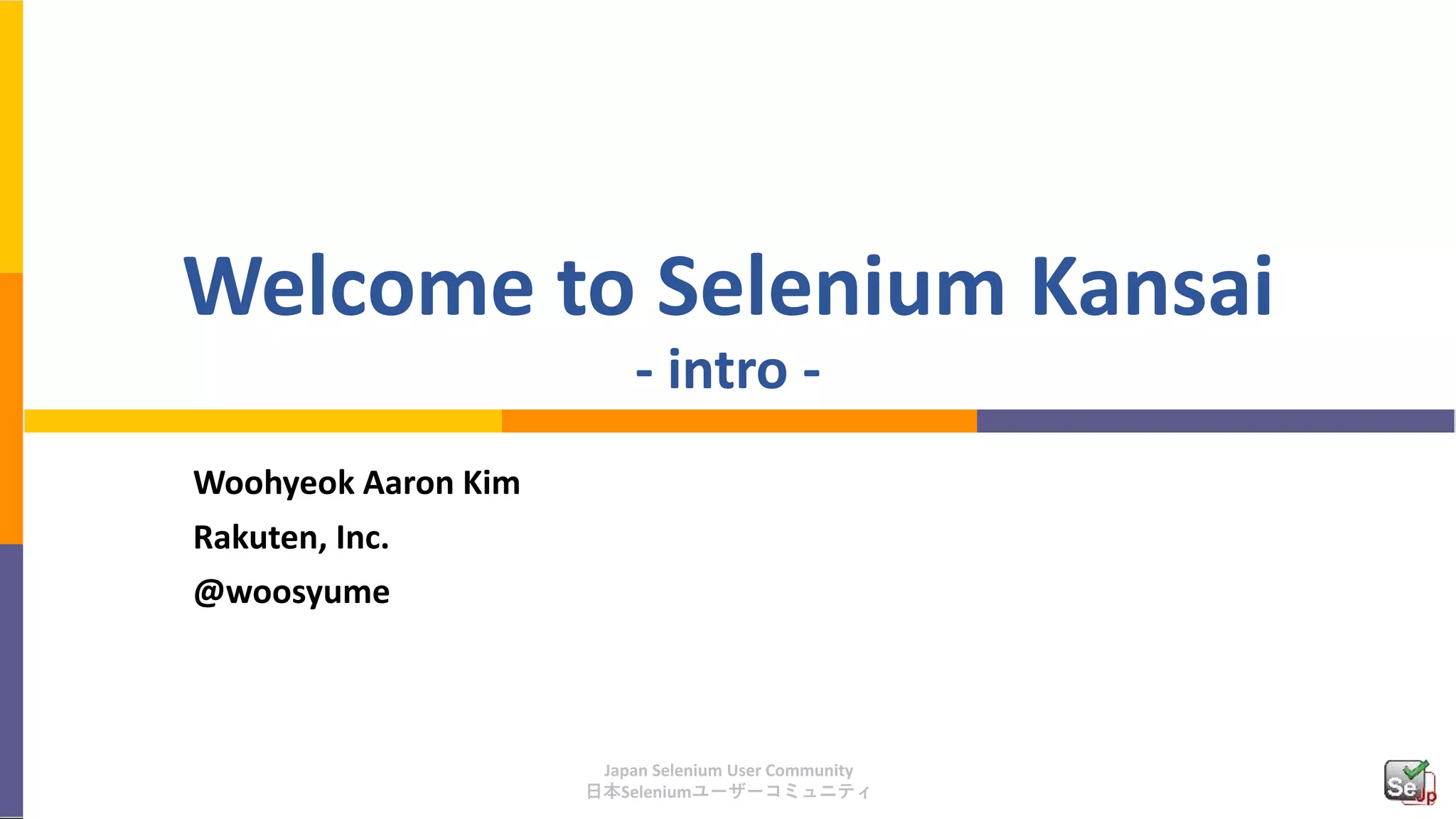 Welcome to Selenium Kansai

- intro -

Woohyeok Aaron Kim

Rakuten, Inc.

@woosyume

Japan Selenium User Community
日本Seleniumユーザーコミュニティ

Se Jp